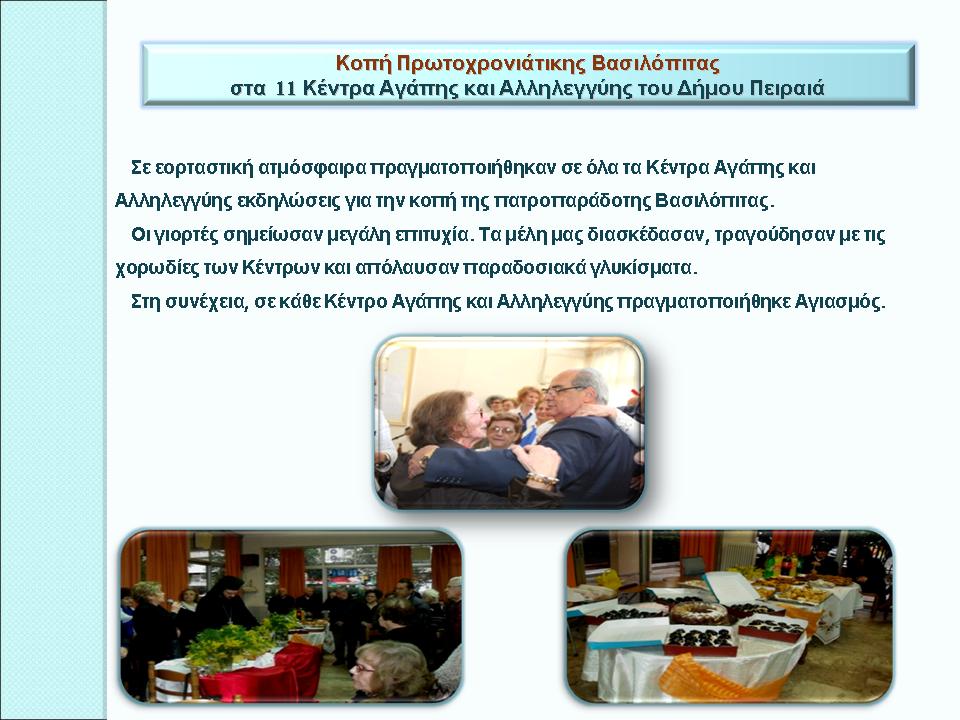 Κοπή Πρωτοχρονιάτικης Βασιλόπιτας
στα 11 Κέντρα Αγάπης και Αλληλεγγύης του Δήμου Πειραιά

Σε εορταστική ατμόσφαιρα πραγματοποιήθηκαν σε όλα τα Κέντρα Αγάπης και Αλληλεγγύης εκδηλώσεις για την κοπή της πατροπαράδοτης Βασιλόπιτας.

Οι γιορτές σημείωσαν μεγάλη επιτυχία. Τα μέλη μας διασκέδασαν, τραγούδησαν με τις χορωδίες των Κέντρων και απόλαυσαν παραδοσιακά γλυκίσματα.

Στη συνέχεια, σε κάθε Κέντρο Αγάπης και Αλληλεγγύης πραγματοποιήθηκε Αγιασμός.